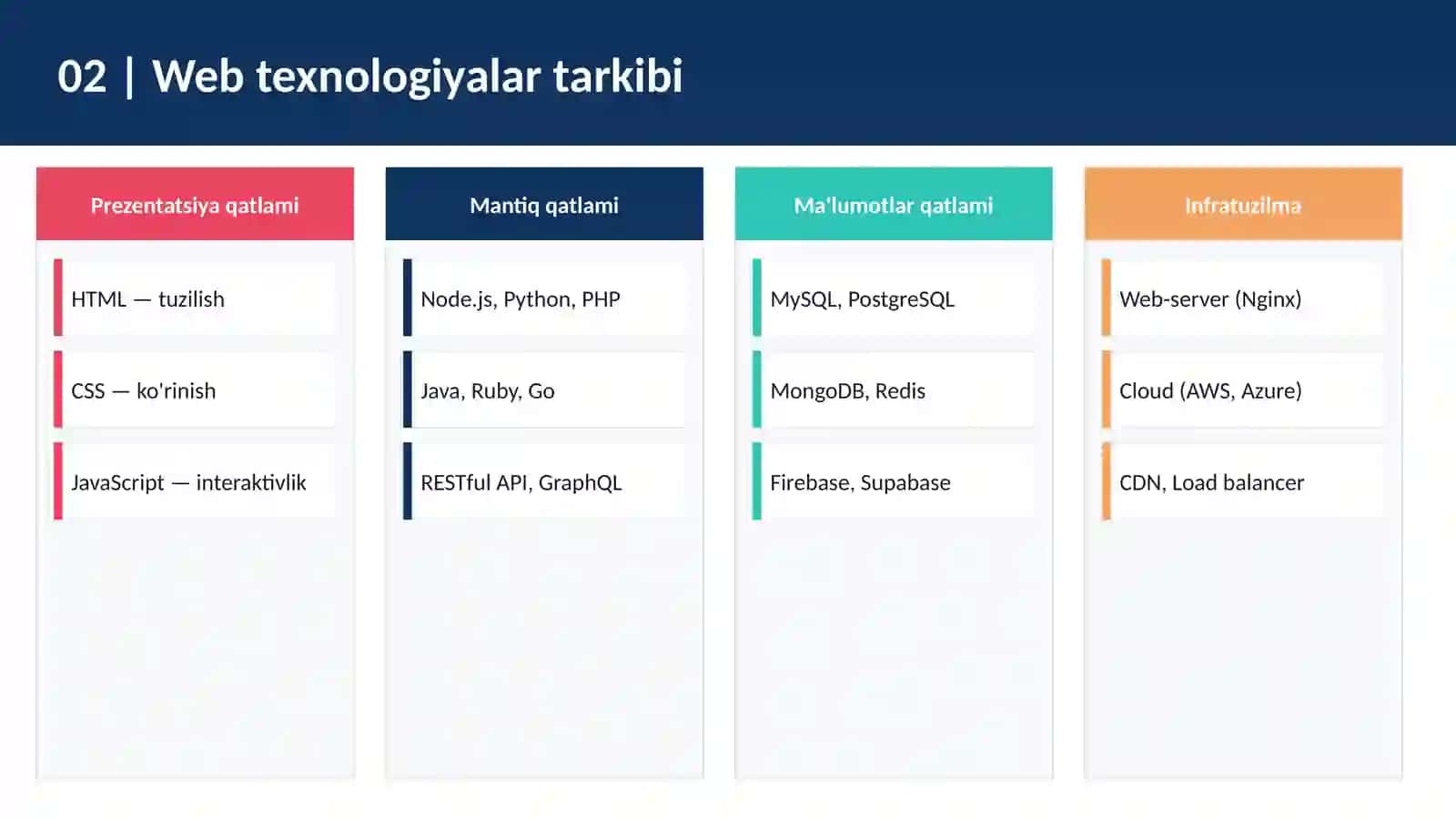 02 | Web texnologiyalar tarkibi

Prezentatsiya qatlami

HTML — tuzilish

CSS — ko'rinish

JavaScript — interaktivlik

Mantiq qatlami

Node.js, Python, PHP

Java, Ruby, Go

RESTful API, GraphQL

Ma'lumotlar qatlami

MySQL, PostgreSQL

MongoDB, Redis

Firebase, Supabase

Infratuzilma

Web-server (Nginx)

Cloud (AWS, Azure)

CDN, Load balancer